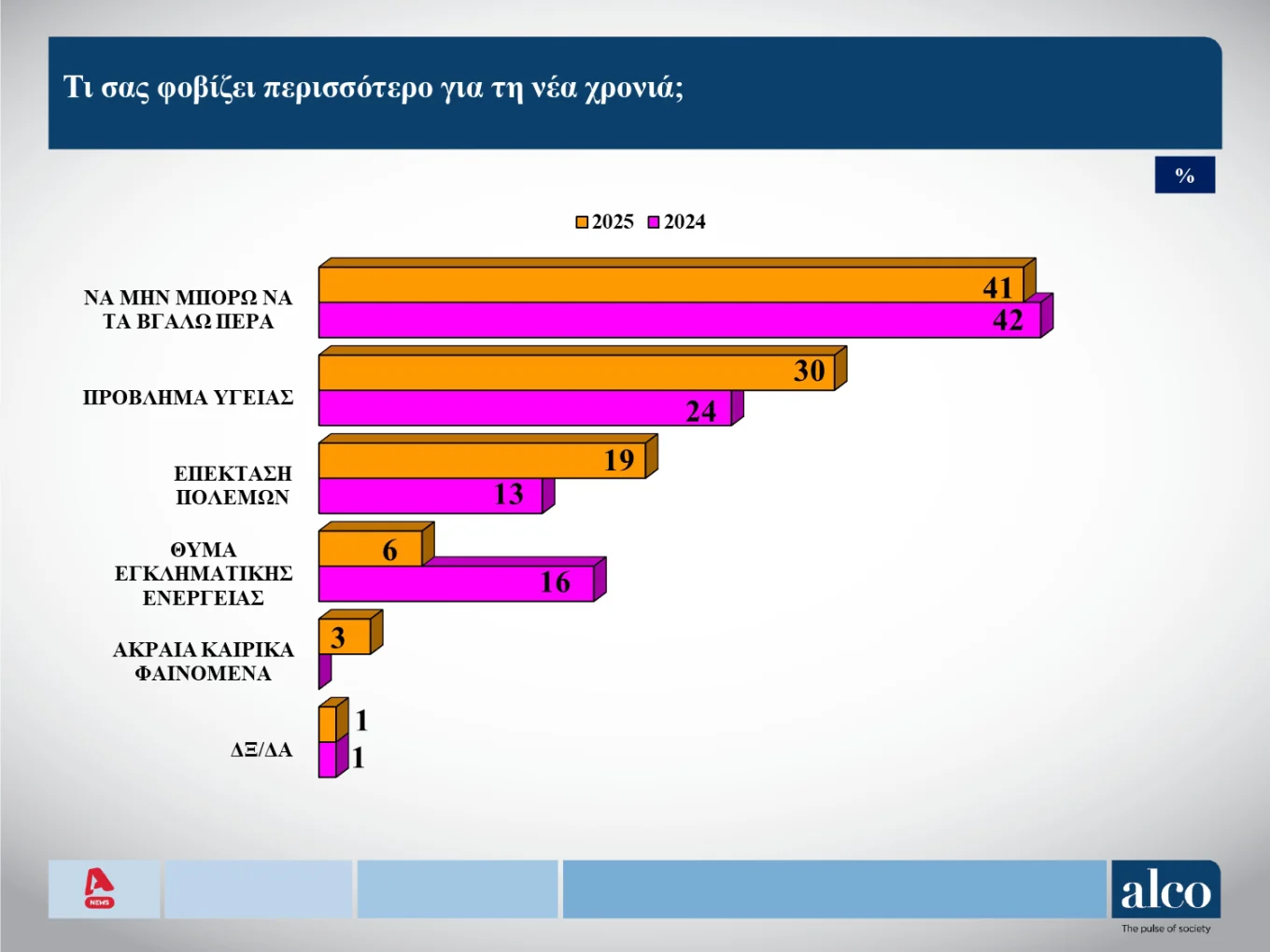 Τι σας φοβίζει περισσότερο για τη νέα χρονιά;

%

2025 2024

ΝΑ ΜΗΝ ΜΠΟΡΩ ΝΑ ΤΑ ΒΓΑΛΩ ΠΕΡΑ 41 42

ΠΡΟΒΛΗΜΑ ΥΓΕΙΑΣ 30 24

ΕΠΕΚΤΑΣΗ ΠΟΛΕΜΩΝ 19 13

ΘΥΜΑ ΕΓΚΛΗΜΑΤΙΚΗΣ ΕΝΕΡΓΕΙΑΣ 6 16

ΑΚΡΑΙΑ ΚΑΙΡΙΚΑ ΦΑΙΝΟΜΕΝΑ 3

ΔΞ/ΔΑ 1 1

NEWS

alco
The pulse of society